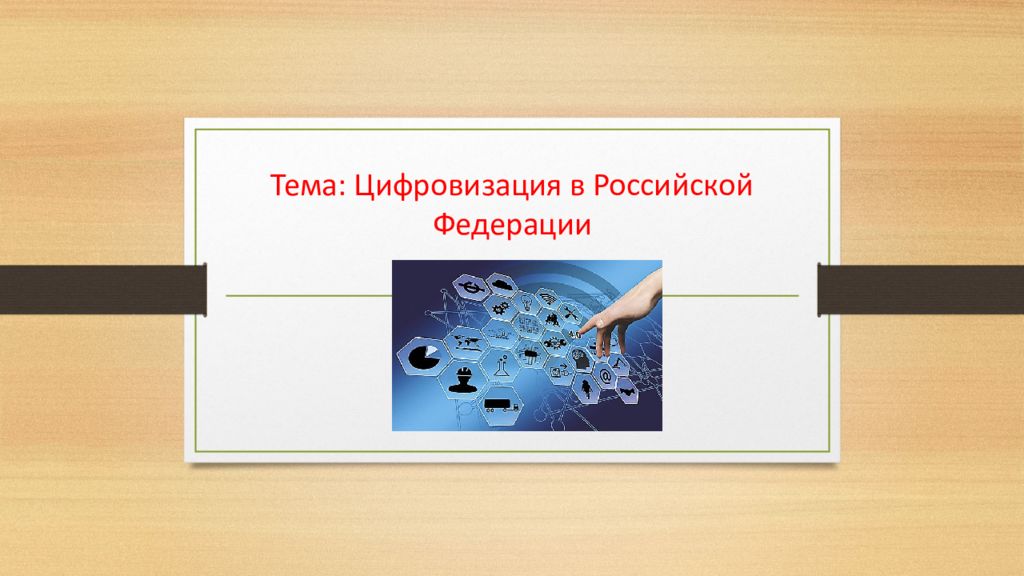 Тема: Цифровизация в Российской Федерации